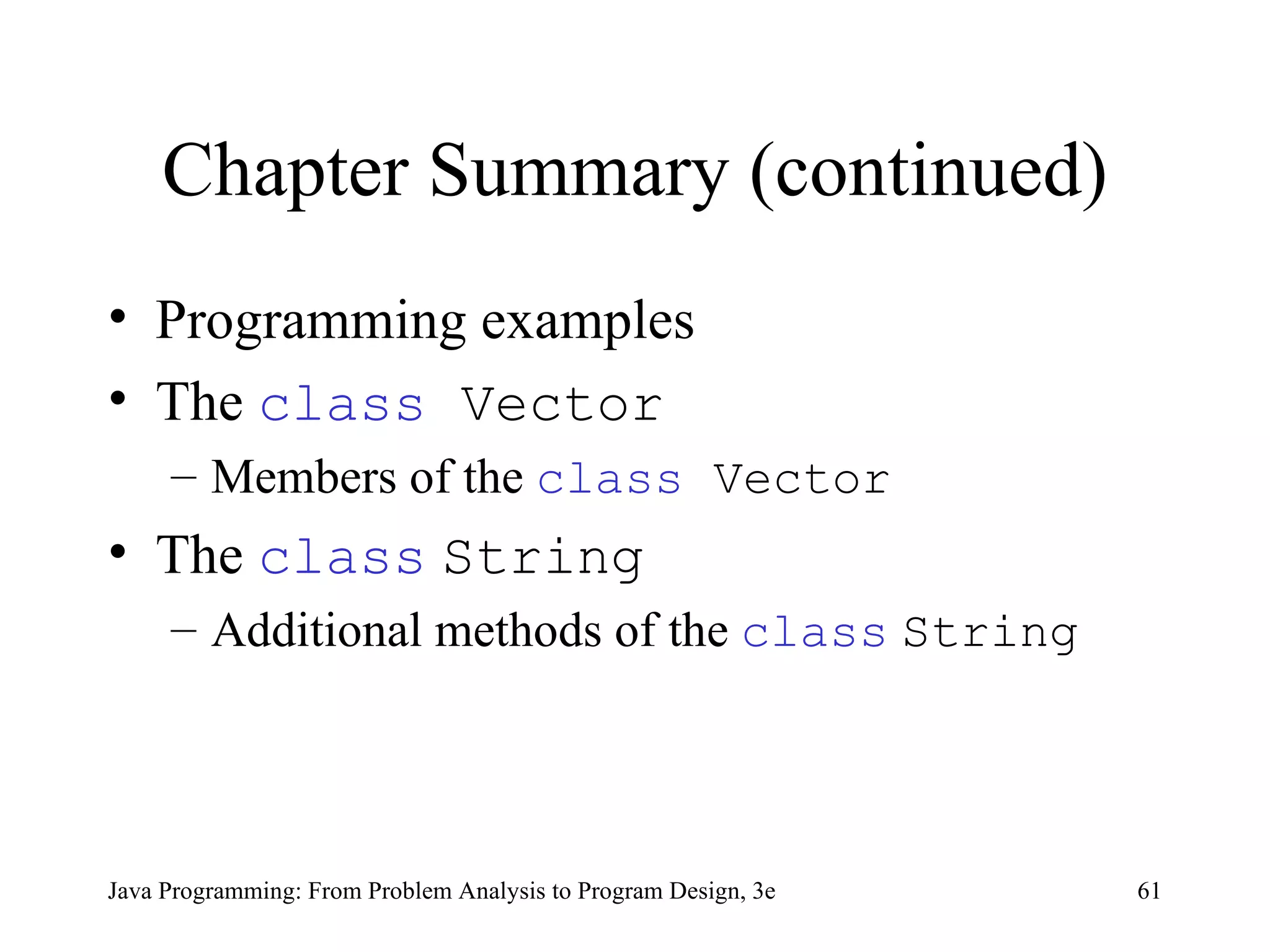 Chapter Summary (continued)

• Programming examples
• The class Vector
– Members of the class Vector
• The class String
– Additional methods of the class String

Java Programming: From Problem Analysis to Program Design, 3e

61